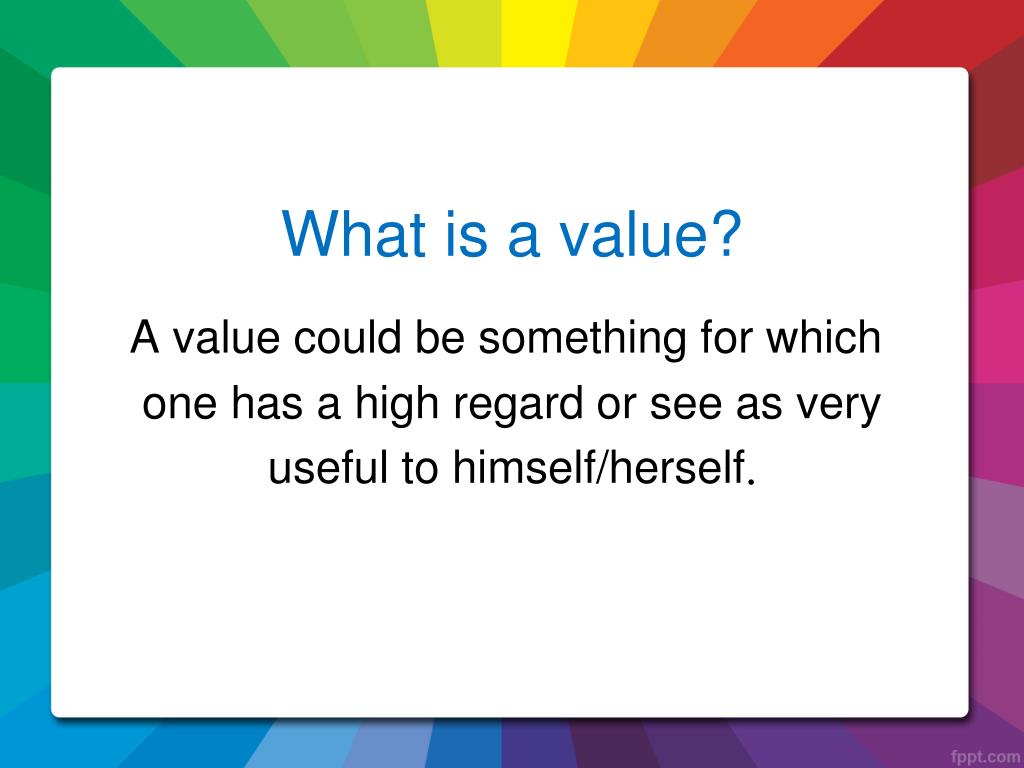 What is a value?

A value could be something for which one has a high regard or see as very useful to himself/herself.

fppt.com